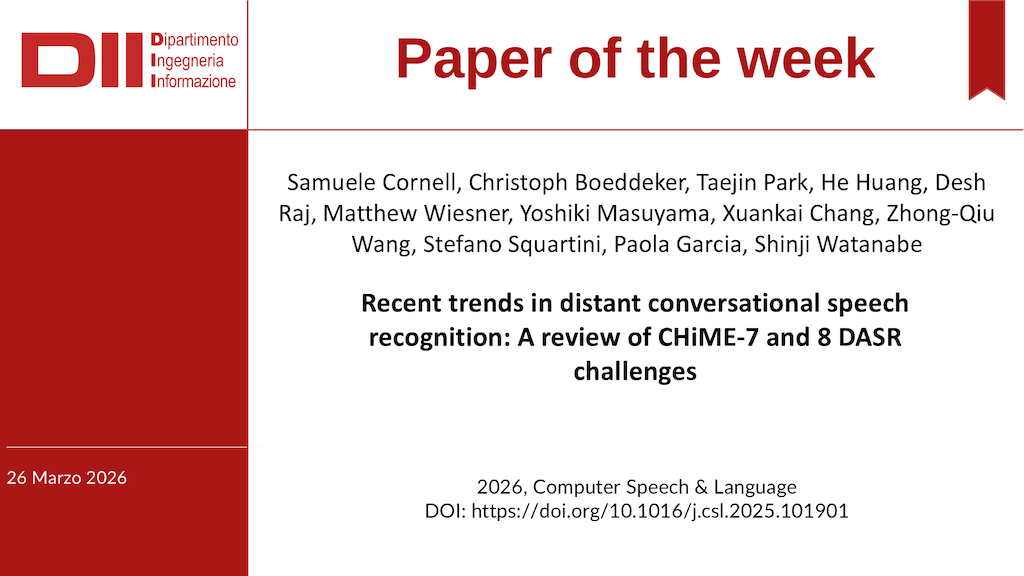 DII Dipartimento Ingegneria Informazione

Paper of the week

Samuele Cornell, Christoph Boeddeker, Taejin Park, He Huang, Desh Raj, Matthew Wiesner, Yoshiki Masuyama, Xuankai Chang, Zhong-Qiu Wang, Stefano Squartini, Paola Garcia, Shinji Watanabe

Recent trends in distant conversational speech recognition: A review of CHiME-7 and 8 DASR challenges

26 Marzo 2026

2026, Computer Speech & Language
DOI: https://doi.org/10.1016/j.csl.2025.101901